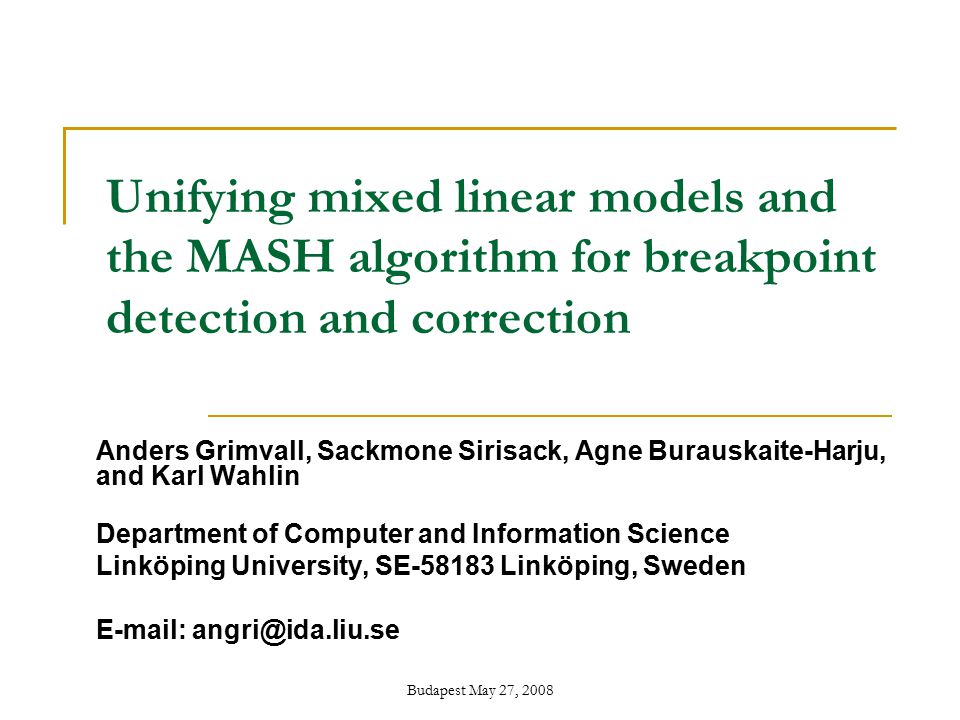 Unifying mixed linear models and the MASH algorithm for breakpoint detection and correction

Anders Grimvall, Sackmone Sirisack, Agne Burauskaite-Harju, and Karl Wahlin

Department of Computer and Information Science
Linköping University, SE-58183 Linköping, Sweden

E-mail: angri@ida.liu.se

Budapest May 27, 2008